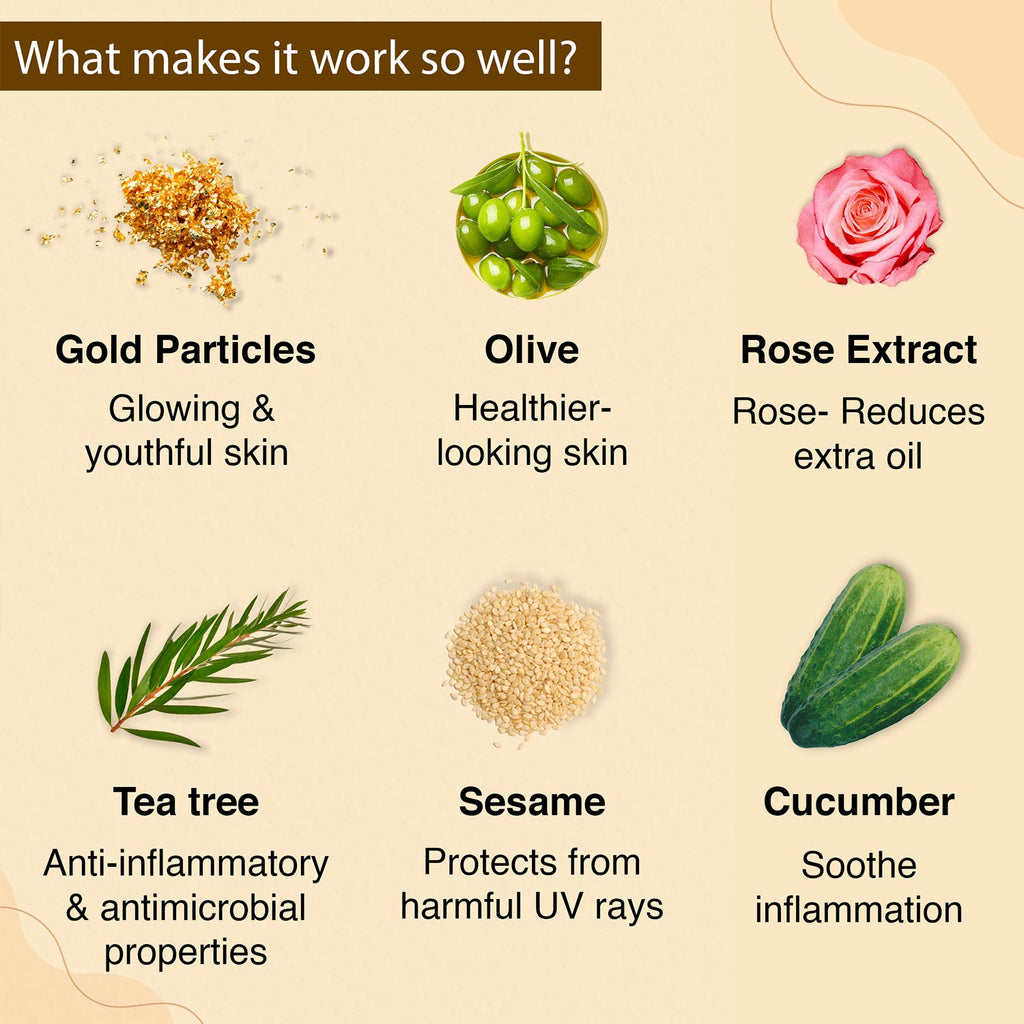 What makes it work so well?

Gold Particles
Glowing & youthful skin

Olive
Healthier-looking skin

Rose Extract
Rose- Reduces extra oil

Tea tree
Anti-inflammatory & antimicrobial properties

Sesame
Protects from harmful UV rays

Cucumber
Soothe inflammation